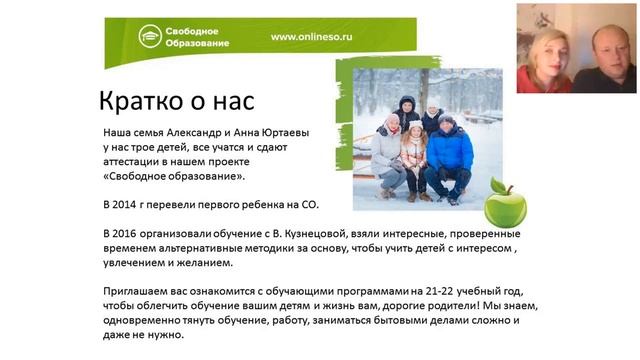 Свободное Образование

www.onlineso.ru

Кратко о нас

Наша семья Александр и Анна Юртаевы у нас трое детей, все учатся и сдают аттестации в нашем проекте «Свободное образование».

В 2014 г перевели первого ребенка на СО.

В 2016 организовали обучение с В. Кузнецовой, взяли интересные, проверенные временем альтернативные методики за основу, чтобы учить детей с интересом , увлечением и желанием.

Приглашаем вас ознакомится с обучающими программами на 21-22 учебный год, чтобы облегчить обучение вашим детям и жизнь вам, дорогие родители! Мы знаем, одновременно тянуть обучение, работу, заниматься бытовыми делами сложно и даже не нужно.